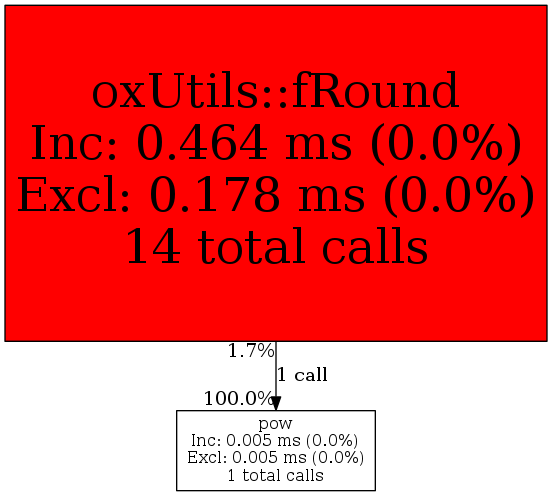 oxUtils::fRound
Inc: 0.464 ms (0.0%)
Excl: 0.178 ms (0.0%)
14 total calls

1.7%
1 call
100.0%

pow
Inc: 0.005 ms (0.0%)
Excl: 0.005 ms (0.0%)
1 total calls